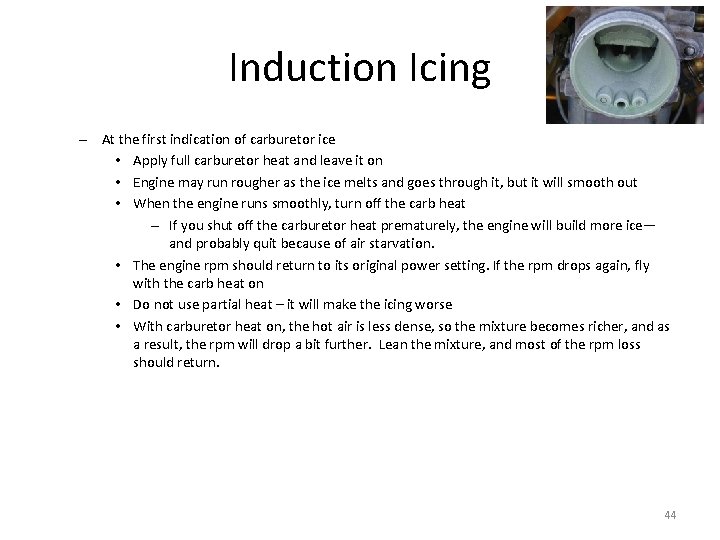 Induction Icing

– At the first indication of carburetor ice
 • Apply full carburetor heat and leave it on
 • Engine may run rougher as the ice melts and goes through it, but it will smooth out
 • When the engine runs smoothly, turn off the carb heat
  – If you shut off the carburetor heat prematurely, the engine will build more ice—and probably quit because of air starvation.
 • The engine rpm should return to its original power setting. If the rpm drops again, fly with the carb heat on
 • Do not use partial heat – it will make the icing worse
 • With carburetor heat on, the hot air is less dense, so the mixture becomes richer, and as a result, the rpm will drop a bit further. Lean the mixture, and most of the rpm loss should return.

44